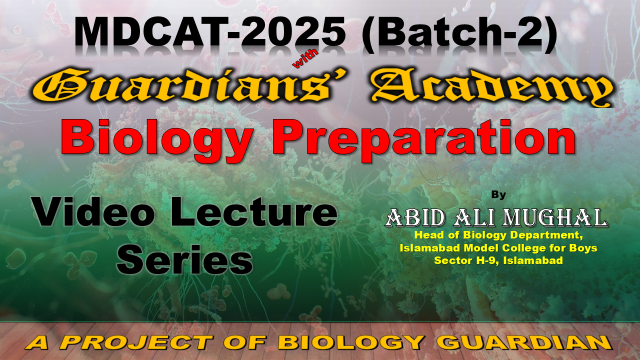 MDCAT-2025 (Batch-2)

with

Guardians' Academy

Biology Preparation

Video Lecture Series

By

ABID ALI MUGHAL

Head of Biology Department, Islamabad Model College for Boys Sector H-9, Islamabad

A PROJECT OF BIOLOGY GUARDIAN